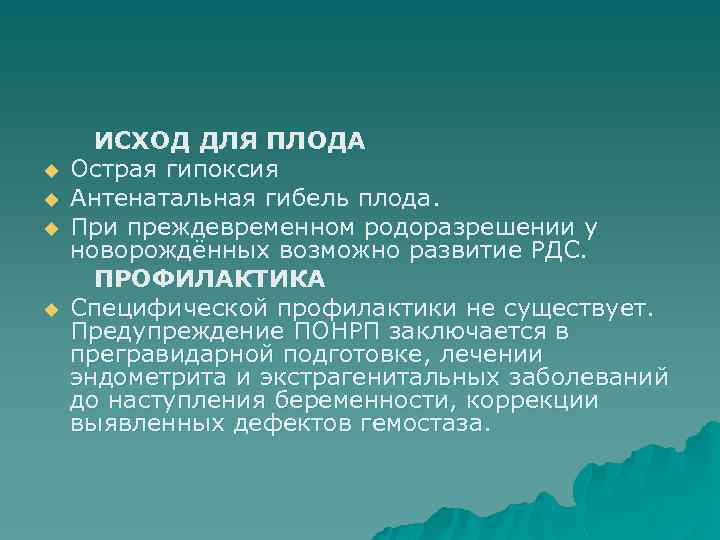 ИСХОД ДЛЯ ПЛОДА

Острая гипоксия

Антенатальная гибель плода.

При преждевременном родоразрешении у новорождённых возможно развитие РДС.

ПРОФИЛАКТИКА

Специфической профилактики не существует. Предупреждение ПОНРП заключается в прегравидарной подготовке, лечении эндометрита и экстрагенитальных заболеваний до наступления беременности, коррекции выявленных дефектов гемостаза.